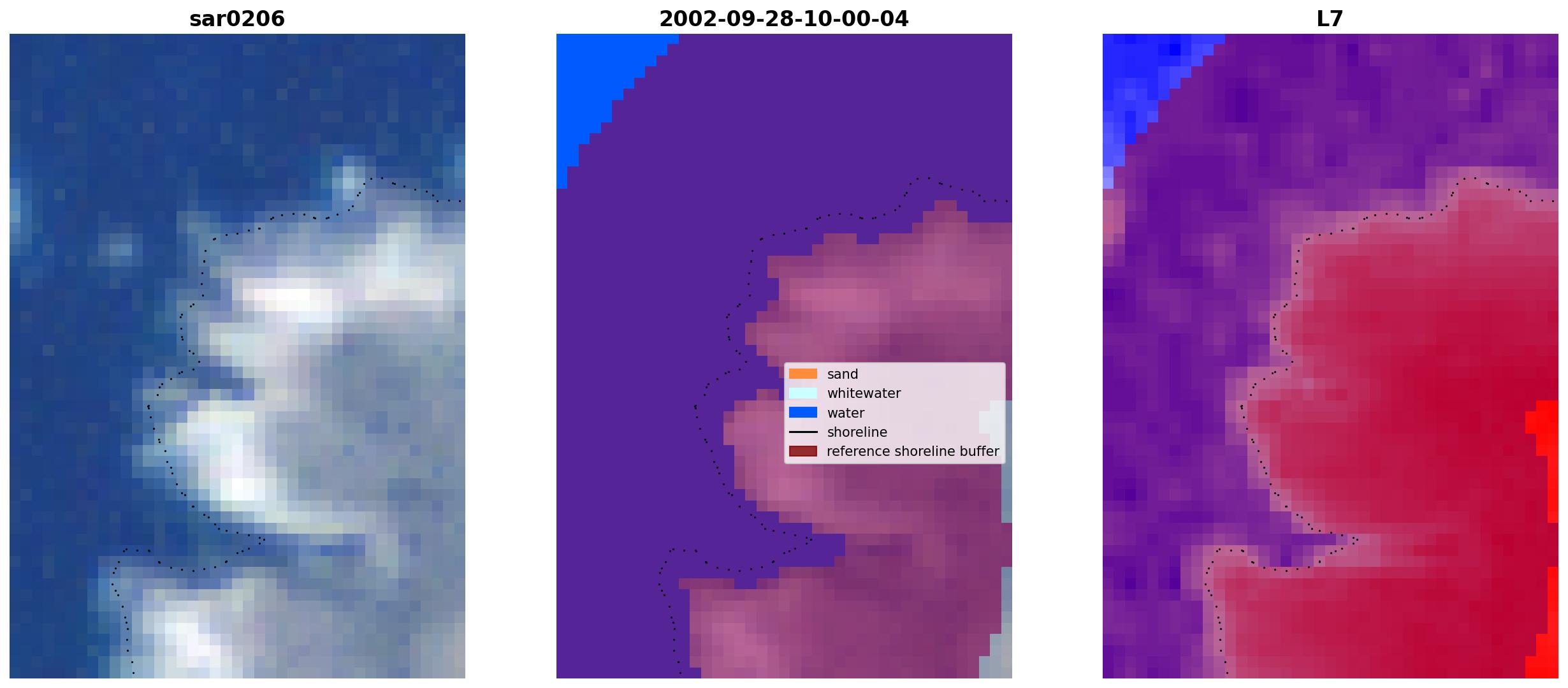 sar0206

2002-09-28-10-00-04

sand
whitewater
water
shoreline
reference shoreline buffer

L7